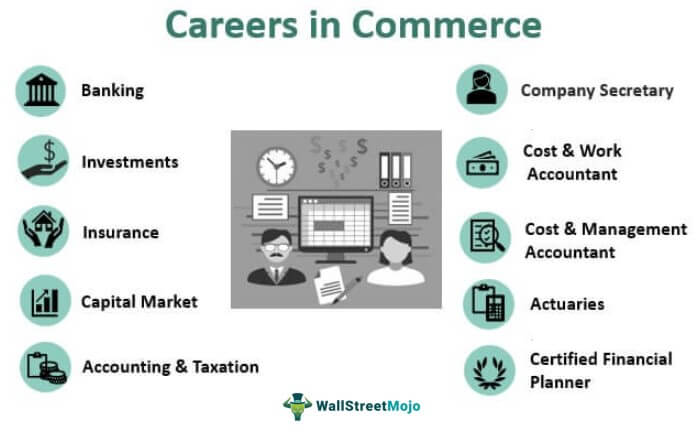 Careers in Commerce

Banking

Investments

Insurance

Capital Market

Accounting & Taxation

Company Secretary

Cost & Work Accountant

Cost & Management Accountant

Actuaries

Certified Financial Planner

WallStreetMojo